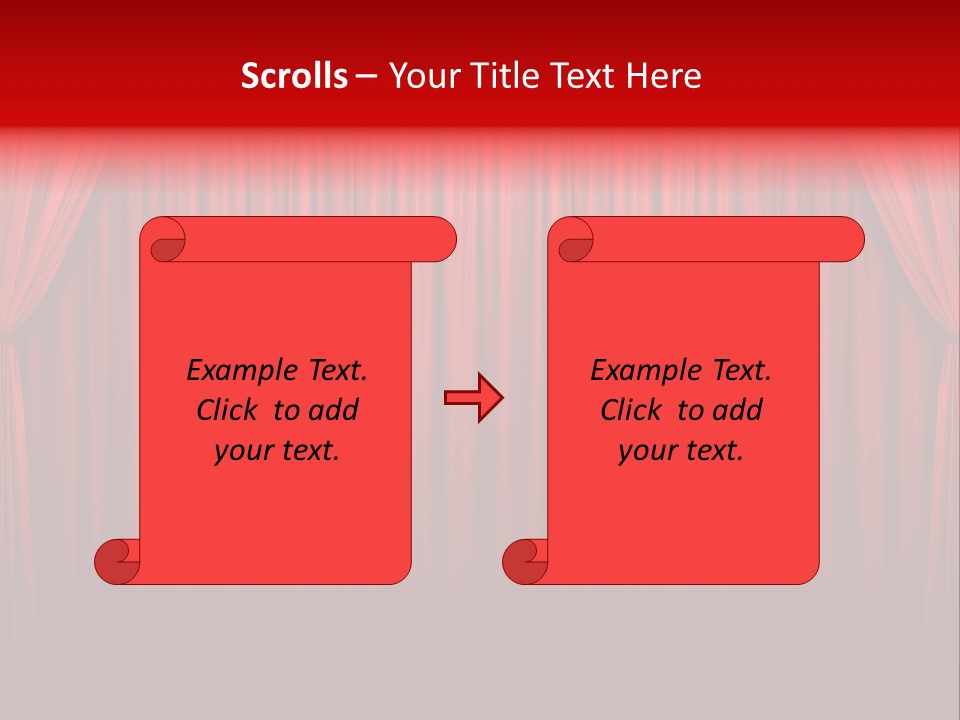 Scrolls – Your Title Text Here

Example Text. Click to add your text.

Example Text. Click to add your text.